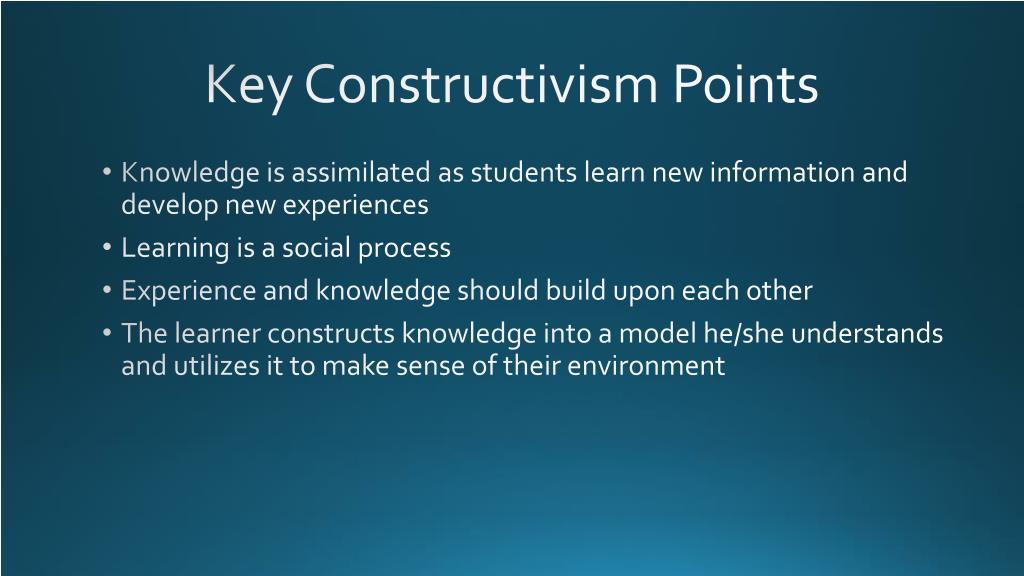 Key Constructivism Points

• Knowledge is assimilated as students learn new information and develop new experiences
• Learning is a social process
• Experience and knowledge should build upon each other
• The learner constructs knowledge into a model he/she understands and utilizes it to make sense of their environment